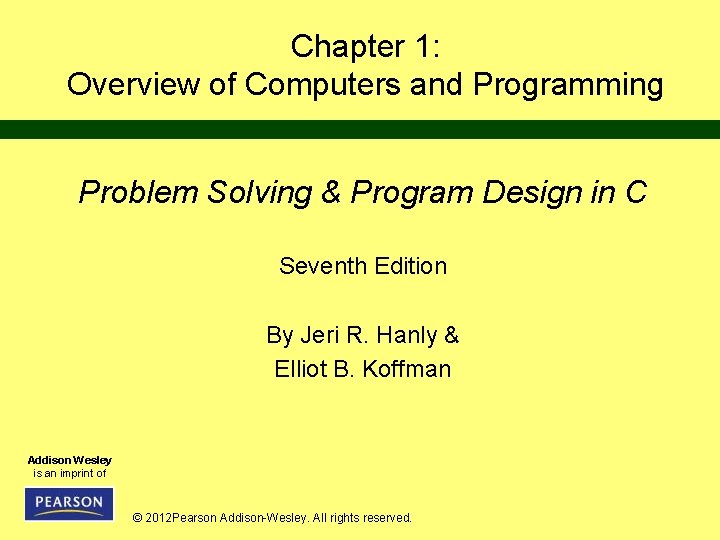 Chapter 1:
Overview of Computers and Programming

Problem Solving & Program Design in C

Seventh Edition

By Jeri R. Hanly &
Elliot B. Koffman

Addison Wesley
is an imprint of

PEARSON

© 2012Pearson Addison-Wesley. All rights reserved.